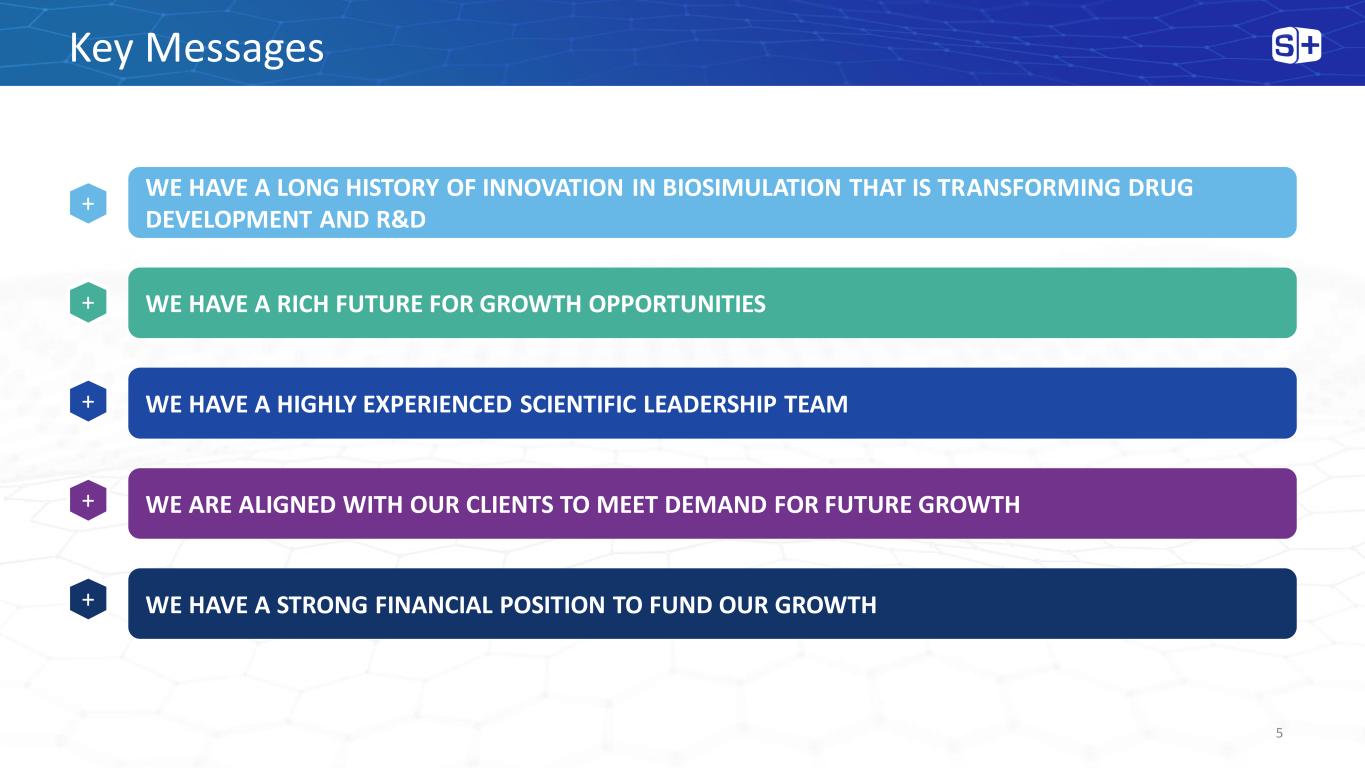 Key Messages

S+

+ WE HAVE A LONG HISTORY OF INNOVATION IN BIOSIMULATION THAT IS TRANSFORMING DRUG DEVELOPMENT AND R&D

+ WE HAVE A RICH FUTURE FOR GROWTH OPPORTUNITIES

+ WE HAVE A HIGHLY EXPERIENCED SCIENTIFIC LEADERSHIP TEAM

+ WE ARE ALIGNED WITH OUR CLIENTS TO MEET DEMAND FOR FUTURE GROWTH

+ WE HAVE A STRONG FINANCIAL POSITION TO FUND OUR GROWTH

5